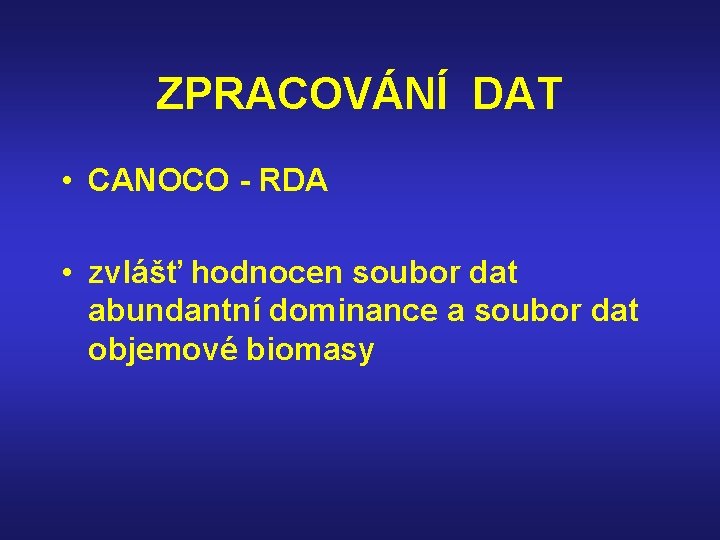 ZPRACOVÁNÍ DAT

• CANOCO - RDA

• zvlášť hodnocen soubor dat abundantní dominance a soubor dat objemové biomasy